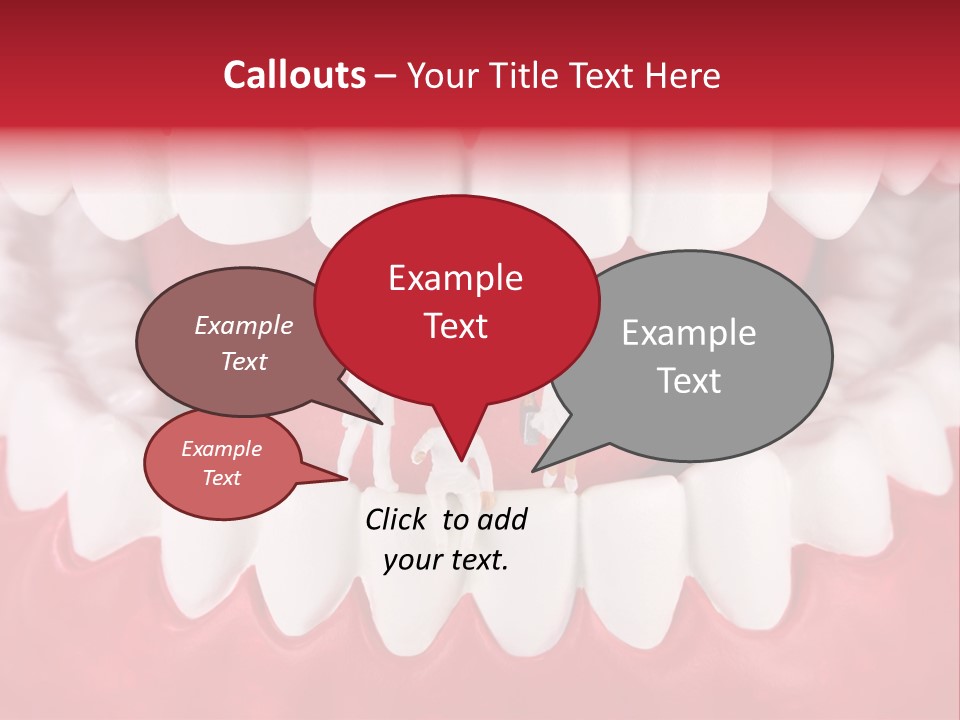 Callouts – Your Title Text Here

Example Text

Example Text

Example Text

Example Text

Click to add your text.